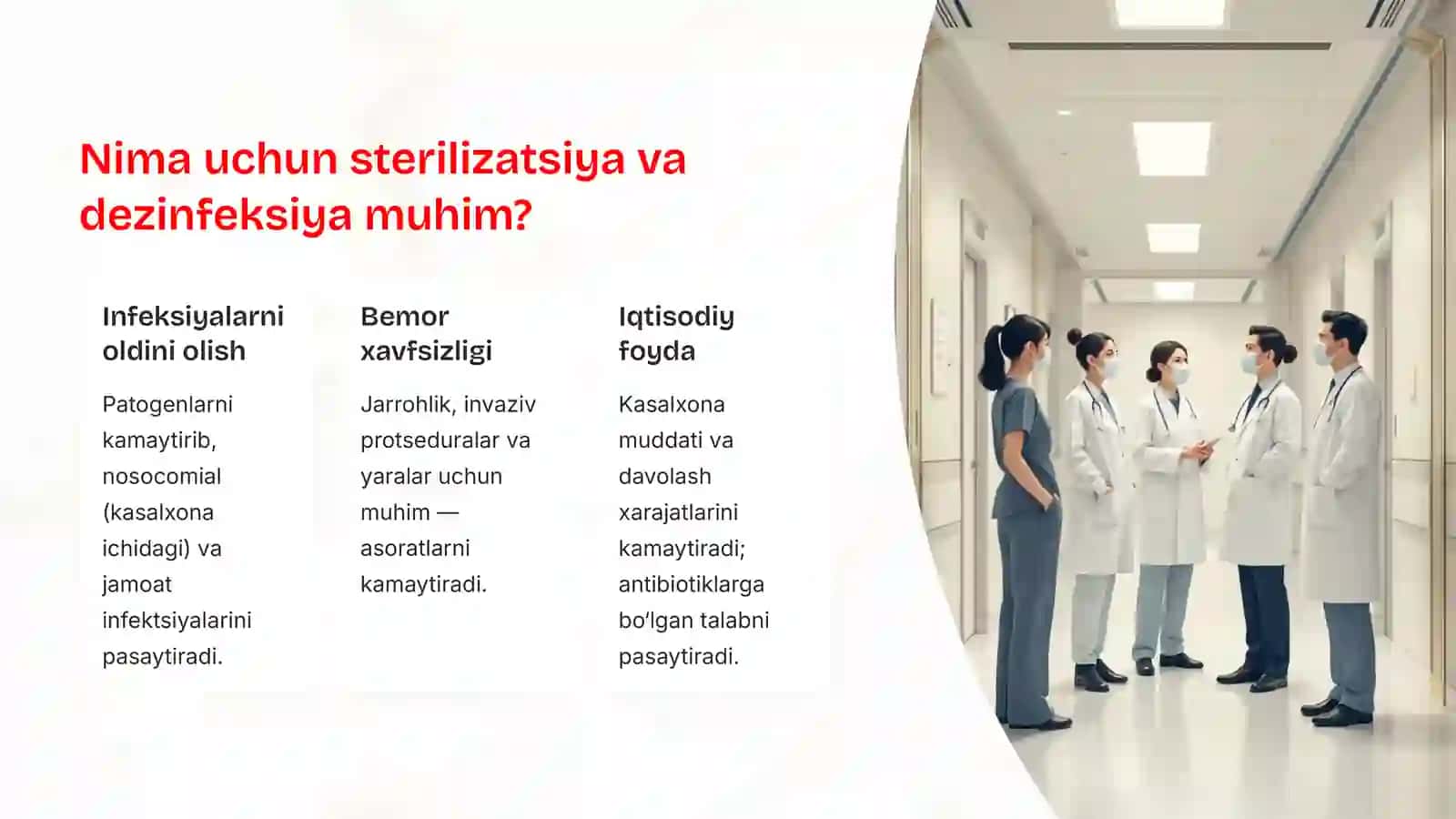 Nima uchun sterilizatsiya va dezinfeksiya muhim?

Infeksiyalarni oldini olish

Patogenlarni kamaytirib, nosocomial (kasalxona ichidagi) va jamoat infektsiyalarini pasaytiradi.

Bemor xavfsizligi

Jarrohlik, invaziv protseduralar va yaralar uchun muhim — asoratlarni kamaytiradi.

Iqtisodiy foyda

Kasalxona muddati va davolash xarajatlarini kamaytiradi; antibiotiklarga bo'lgan talabni pasaytiradi.